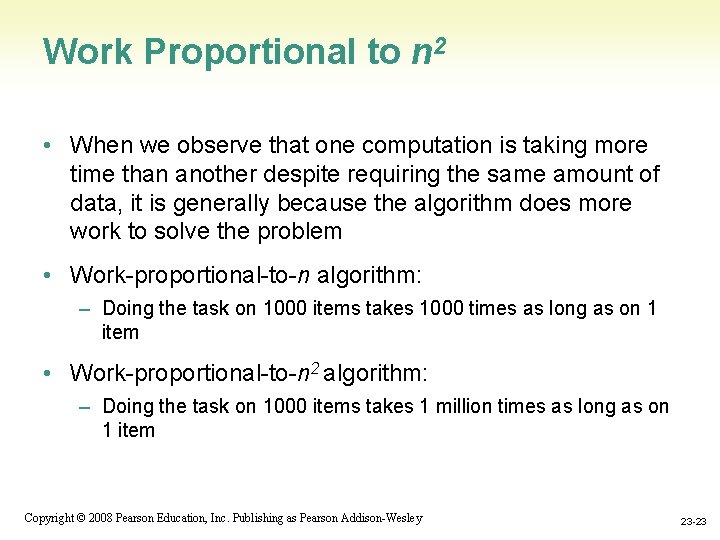 Work Proportional to $n^2$

• When we observe that one computation is taking more time than another despite requiring the same amount of data, it is generally because the algorithm does more work to solve the problem

• Work-proportional-to-$n$ algorithm:

– Doing the task on 1000 items takes 1000 times as long as on 1 item

• Work-proportional-to-$n^2$ algorithm:

– Doing the task on 1000 items takes 1 million times as long as on 1 item

Copyright © 2008 Pearson Education, Inc. Publishing as Pearson Addison-Wesley

23-23